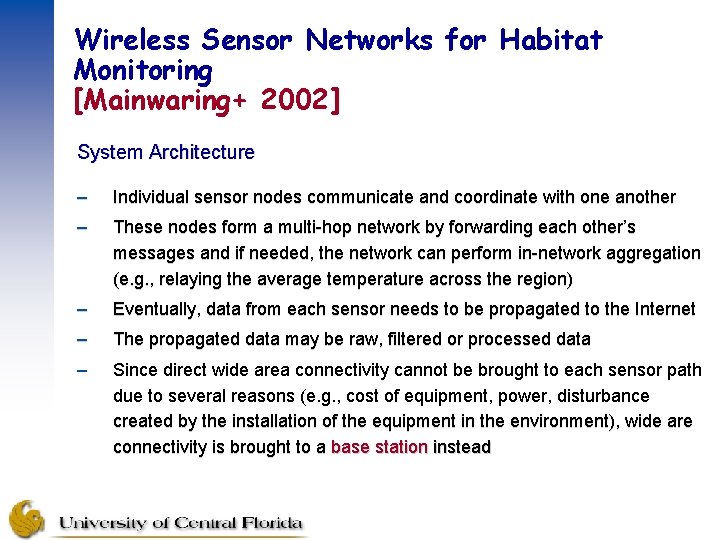 Wireless Sensor Networks for Habitat Monitoring
[Mainwaring+ 2002]

System Architecture

– Individual sensor nodes communicate and coordinate with one another

– These nodes form a multi-hop network by forwarding each other's messages and if needed, the network can perform in-network aggregation (e.g., relaying the average temperature across the region)

– Eventually, data from each sensor needs to be propagated to the Internet

– The propagated data may be raw, filtered or processed data

– Since direct wide area connectivity cannot be brought to each sensor path due to several reasons (e.g., cost of equipment, power, disturbance created by the installation of the equipment in the environment), wide are connectivity is brought to a base station instead

University of Central Florida